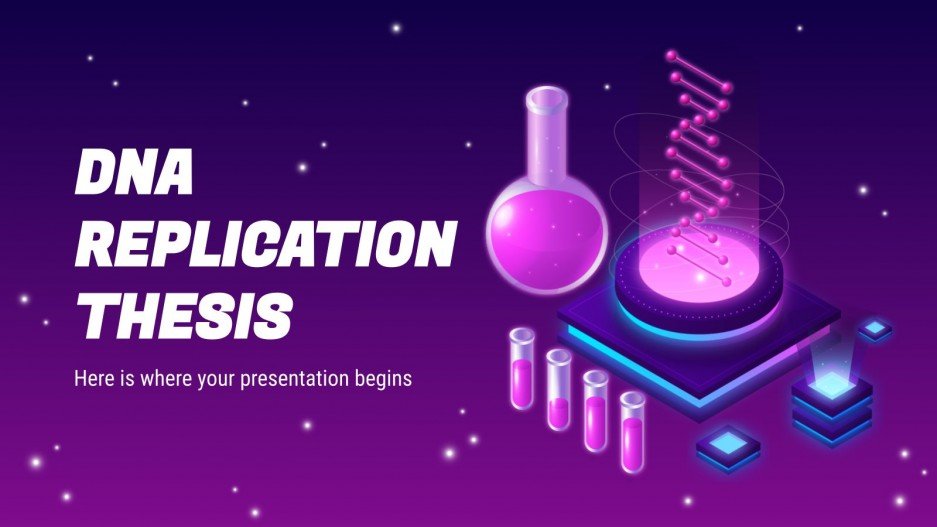 DNA REPLICATION THESIS

Here is where your presentation begins